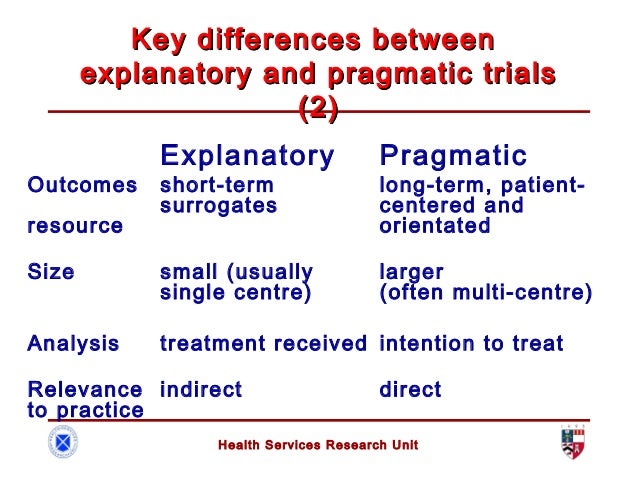 Key differences between explanatory and pragmatic trials (2)

| | Explanatory | Pragmatic |
|---|---|---|
| Outcomes resource | short-term surrogates | long-term, patient-centered and orientated |
| Size | small (usually single centre) | larger (often multi-centre) |
| Analysis | treatment received | intention to treat |
| Relevance to practice | indirect | direct |

Health Services Research Unit